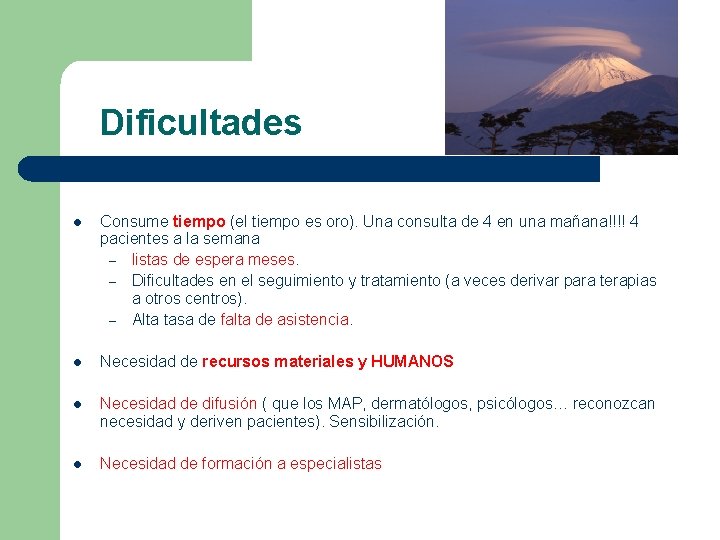 Dificultades

- Consume tiempo (el tiempo es oro). Una consulta de 4 en una mañana!!!! 4 pacientes a la semana
  – listas de espera meses.
  – Dificultades en el seguimiento y tratamiento (a veces derivar para terapias a otros centros).
  – Alta tasa de falta de asistencia.

- Necesidad de recursos materiales y HUMANOS

- Necesidad de difusión ( que los MAP, dermatólogos, psicólogos… reconozcan necesidad y deriven pacientes). Sensibilización.

- Necesidad de formación a especialistas